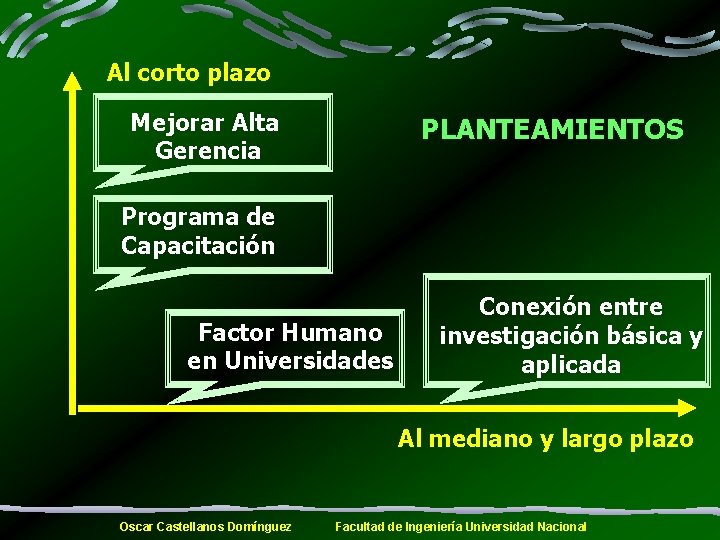 Al corto plazo

PLANTEAMIENTOS

Mejorar Alta Gerencia

Programa de Capacitación

Factor Humano en Universidades

Conexión entre investigación básica y aplicada

Al mediano y largo plazo

Oscar Castellanos Domínguez Facultad de Ingeniería Universidad Nacional